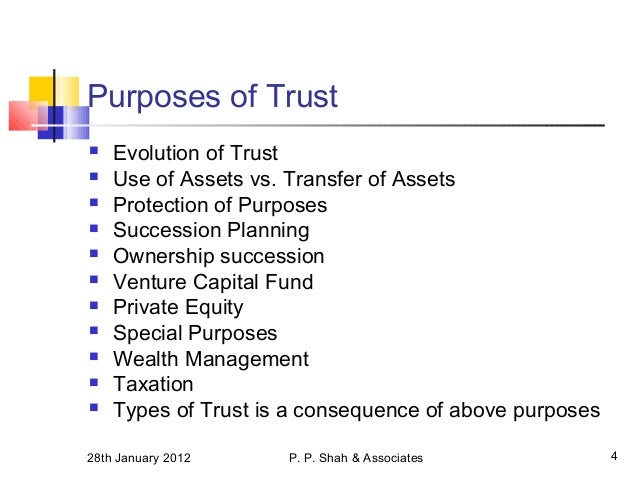 Purposes of Trust

- Evolution of Trust
- Use of Assets vs. Transfer of Assets
- Protection of Purposes
- Succession Planning
- Ownership succession
- Venture Capital Fund
- Private Equity
- Special Purposes
- Wealth Management
- Taxation
- Types of Trust is a consequence of above purposes

28th January 2012
P. P. Shah & Associates
4